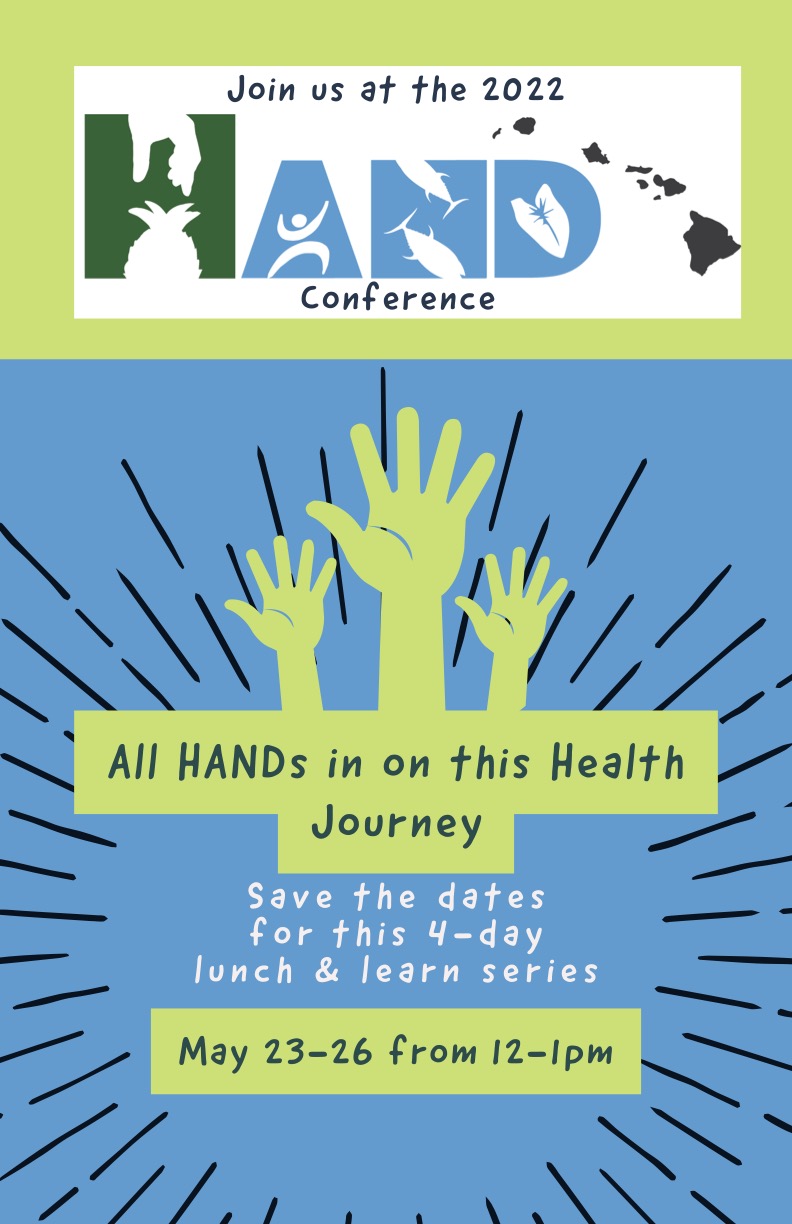 Join us at the 2022

HAND

Conference

All HANDs in on this Health Journey

Save the dates for this 4-day lunch & learn series

May 23-26 from 12-1pm